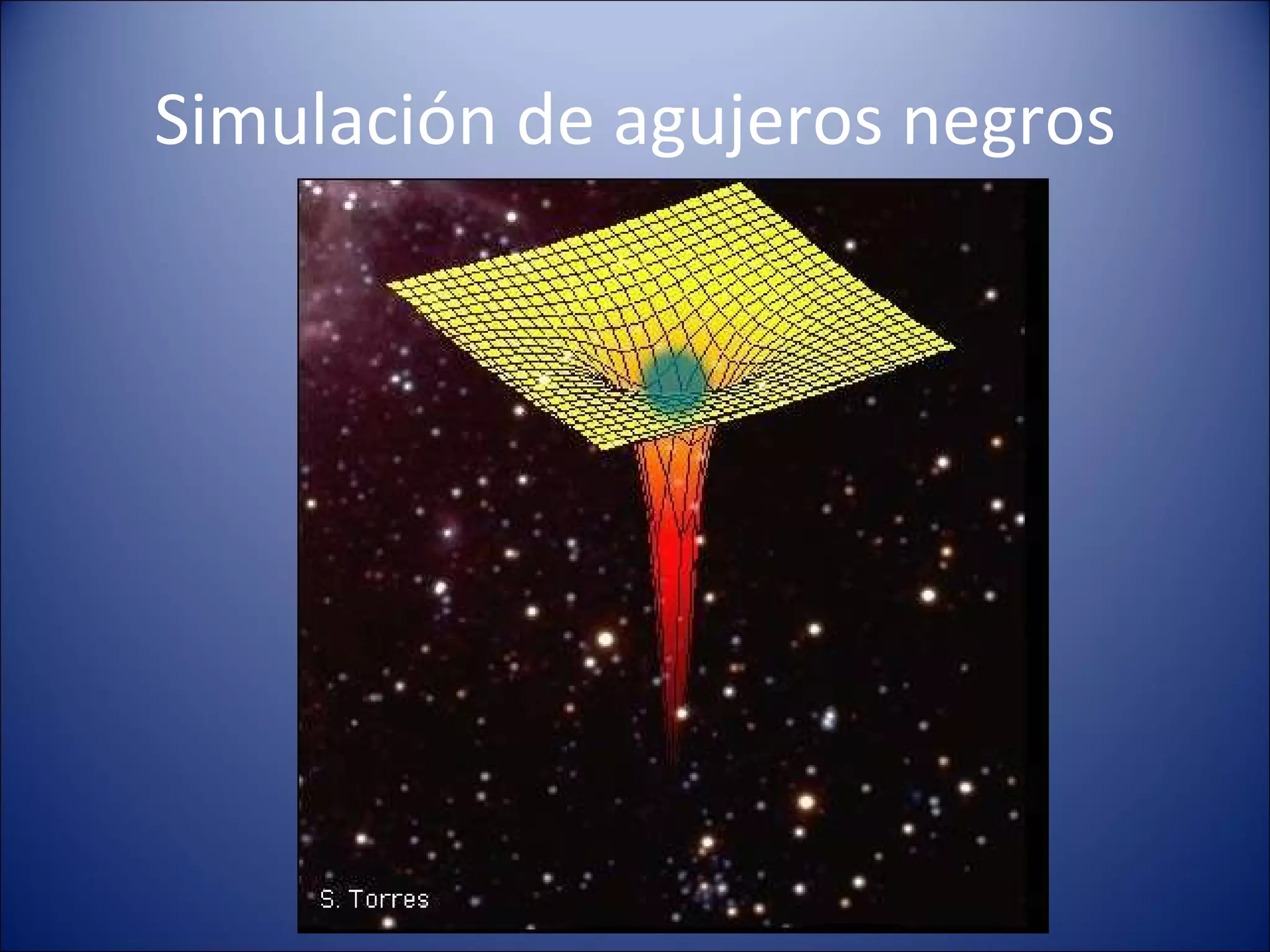 Simulación de agujeros negros

S. Torres